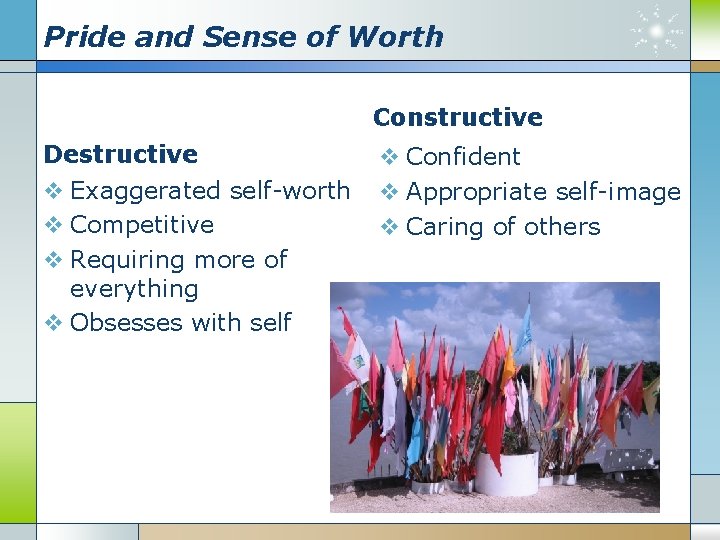 Pride and Sense of Worth

Destructive
❖ Exaggerated self-worth
❖ Competitive
❖ Requiring more of everything
❖ Obsesses with self

Constructive
❖ Confident
❖ Appropriate self-image
❖ Caring of others